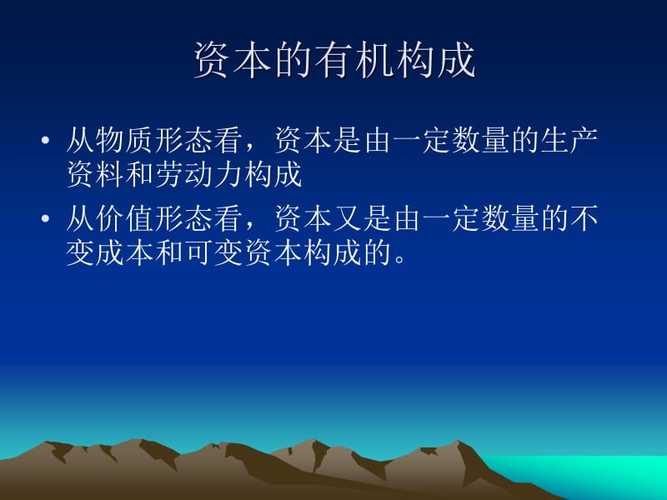 资本的有机构成

• 从物质形态看，资本是由一定数量的生产资料和劳动力构成

• 从价值形态看，资本又是由一定数量的不变成本和可变资本构成的。